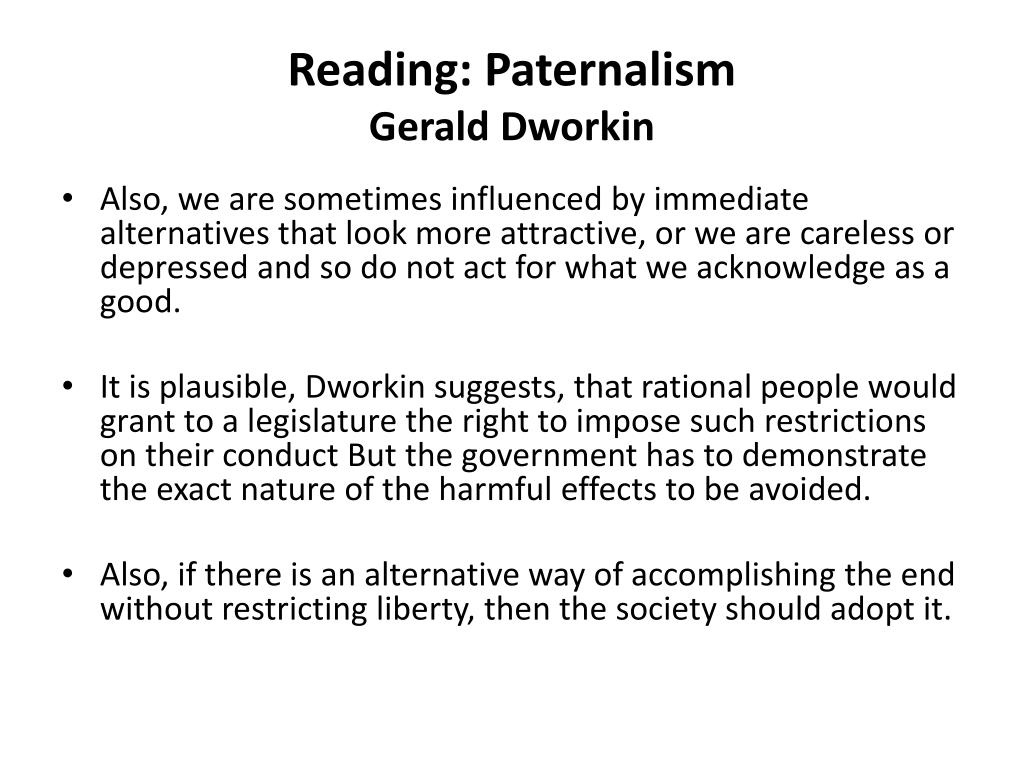 Reading: Paternalism
Gerald Dworkin

• Also, we are sometimes influenced by immediate alternatives that look more attractive, or we are careless or depressed and so do not act for what we acknowledge as a good.

• It is plausible, Dworkin suggests, that rational people would grant to a legislature the right to impose such restrictions on their conduct But the government has to demonstrate the exact nature of the harmful effects to be avoided.

• Also, if there is an alternative way of accomplishing the end without restricting liberty, then the society should adopt it.